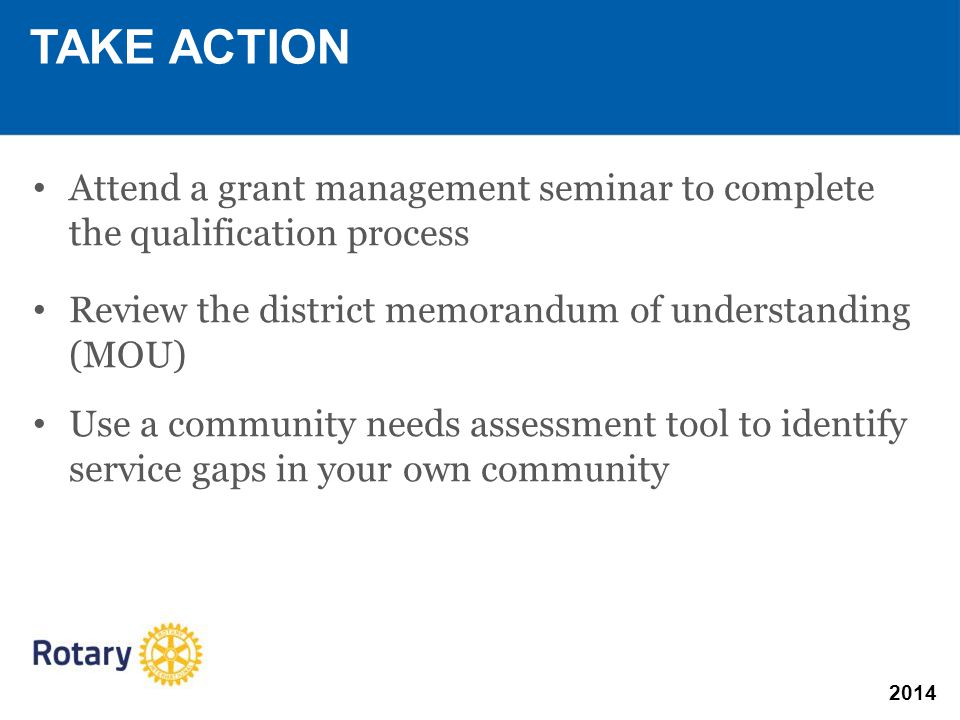 TAKE ACTION

• Attend a grant management seminar to complete the qualification process

• Review the district memorandum of understanding (MOU)

• Use a community needs assessment tool to identify service gaps in your own community

Rotary

2014